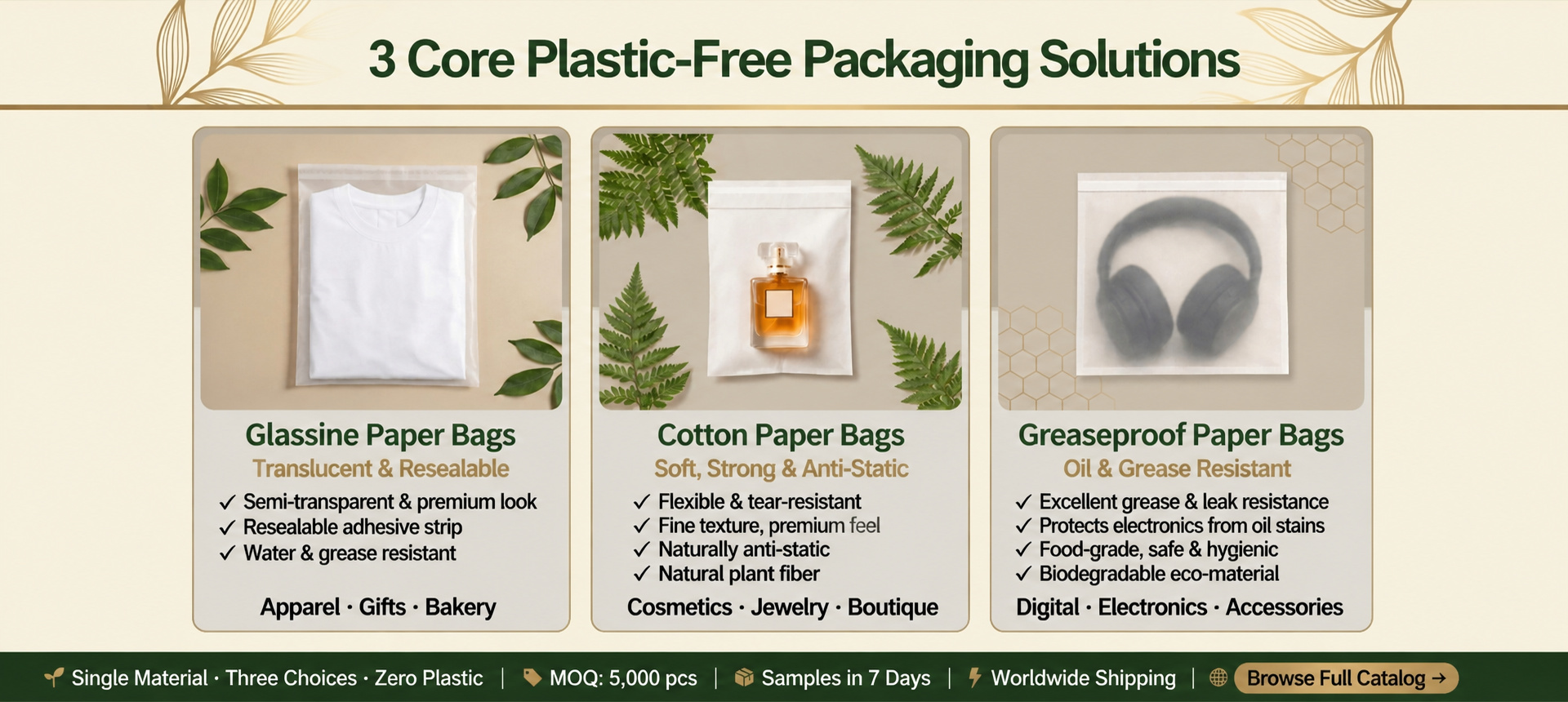 3 Core Plastic-Free Packaging Solutions

Glassine Paper Bags
Translucent & Resealable
✓ Semi-transparent & premium look
✓ Resealable adhesive strip
✓ Water & grease resistant
Apparel · Gifts · Bakery

Cotton Paper Bags
Soft, Strong & Anti-Static
✓ Flexible & tear-resistant
✓ Fine texture, premium feel
✓ Naturally anti-static
✓ Natural plant fiber
Cosmetics · Jewelry · Boutique

Greaseproof Paper Bags
Oil & Grease Resistant
✓ Excellent grease & leak resistance
✓ Protects electronics from oil stains
✓ Food-grade, safe & hygienic
✓ Biodegradable eco-material
Digital · Electronics · Accessories

Single Material · Three Choices · Zero Plastic | MOQ: 5,000 pcs | Samples in 7 Days | Worldwide Shipping | Browse Full Catalog →